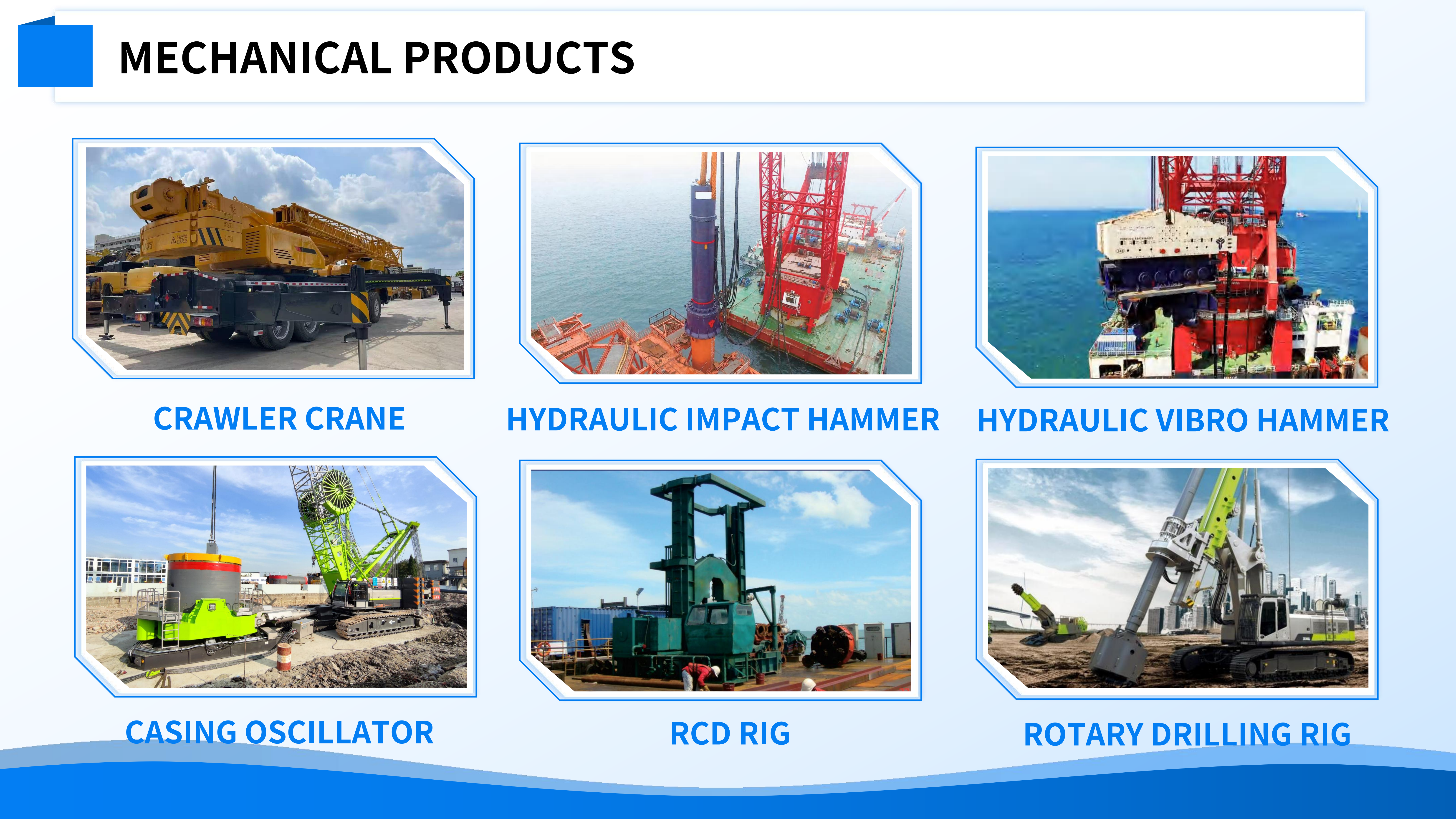 MECHANICAL PRODUCTS

CRAWLER CRANE

HYDRAULIC IMPACT HAMMER

HYDRAULIC VIBRO HAMMER

CASING OSCILLATOR

RCD RIG

ROTARY DRILLING RIG